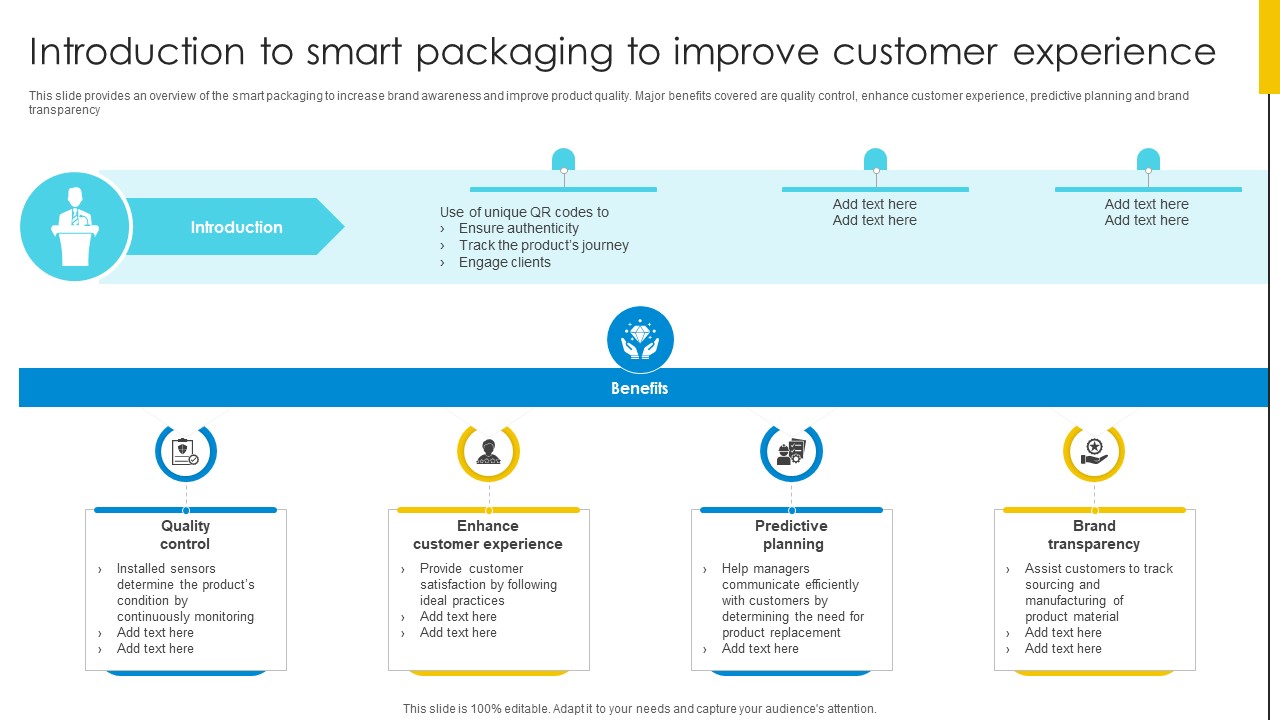 Introduction to smart packaging to improve customer experience

This slide provides an overview of the smart packaging to increase brand awareness and improve product quality. Major benefits covered are quality control, enhance customer experience, predictive planning and brand transparency

Introduction

Use of unique QR codes to
› Ensure authenticity
› Track the product's journey
› Engage clients

Add text here
Add text here

Add text here
Add text here

Benefits

Quality control
› Installed sensors determine the product's condition by continuously monitoring
› Add text here
› Add text here

Enhance customer experience
› Provide customer satisfaction by following ideal practices
› Add text here
› Add text here

Predictive planning
› Help managers communicate efficiently with customers by determining the need for product replacement
› Add text here

Brand transparency
› Assist customers to track sourcing and manufacturing of product material
› Add text here
› Add text here

This slide is 100% editable. Adapt it to your needs and capture your audience's attention.